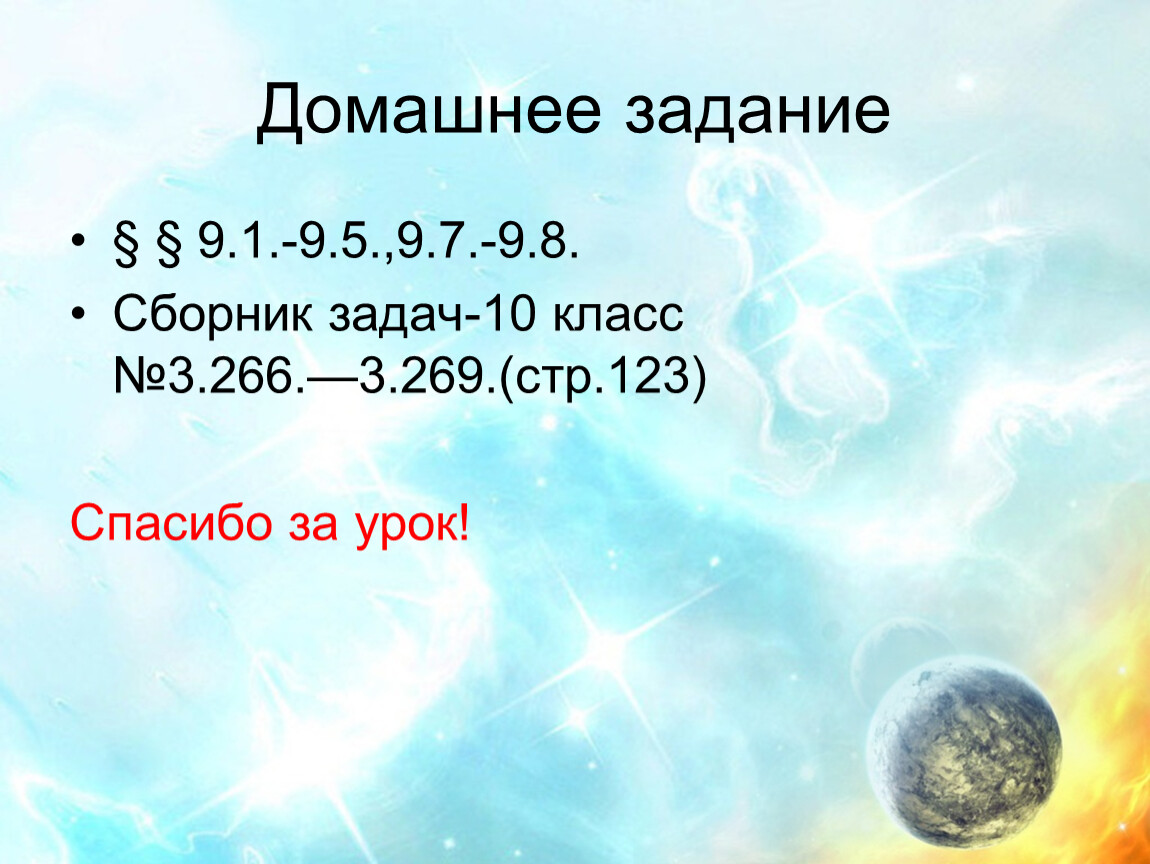 Домашнее задание

• § § 9.1.-9.5.,9.7.-9.8.
• Сборник задач-10 класс №3.266.—3.269.(стр.123)

Спасибо за урок!